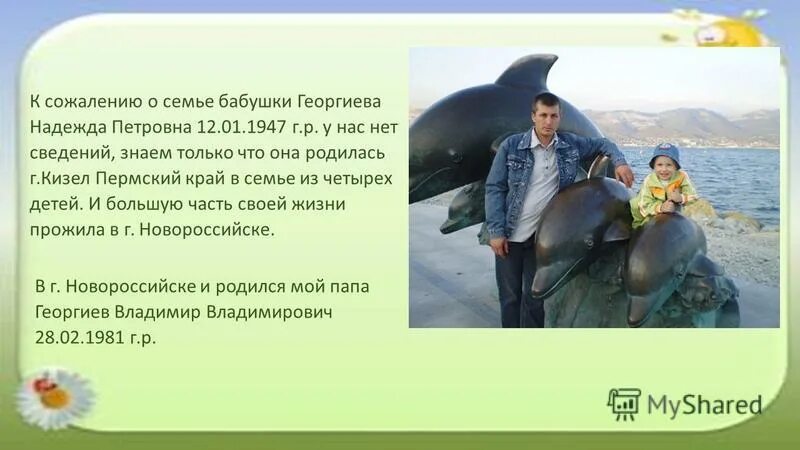 К сожалению о семье бабушки Георгиева Надежда Петровна 12.01.1947 г.р. у нас нет сведений, знаем только что она родилась г.Кизел Пермский край в семье из четырех детей. И большую часть своей жизни прожила в г. Новороссийске.

В г. Новороссийске и родился мой папа Георгиев Владимир Владимирович 28.02.1981 г.р.

MyShared